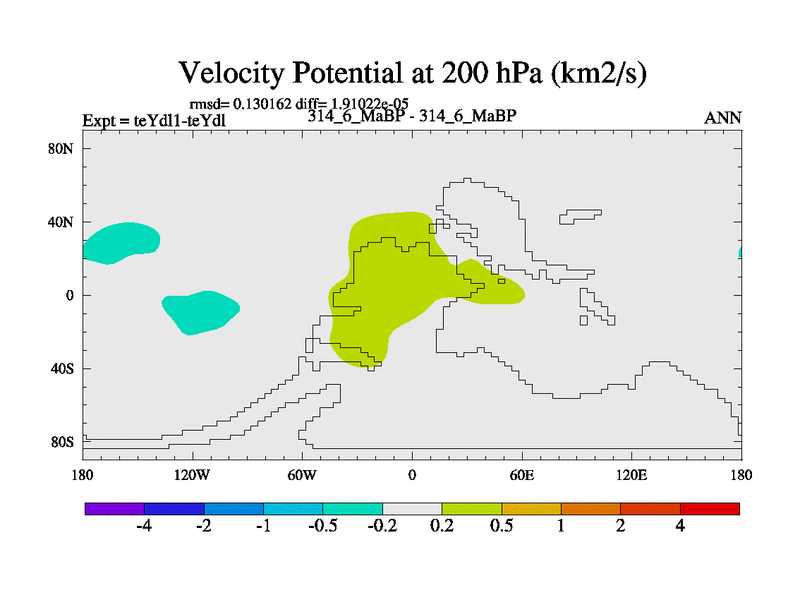 Velocity Potential at 200 hPa (km2/s)

rmsd= 0.130162 diff= 1.91022e-05

Expt = teYdl1-teYdl

314_6_MaBP - 314_6_MaBP

ANN

80N
40N
0
40S
80S

180 120W 60W 0 60E 120E 180

-4 -2 -1 -0.5 -0.2 0.2 0.5 1 2 4